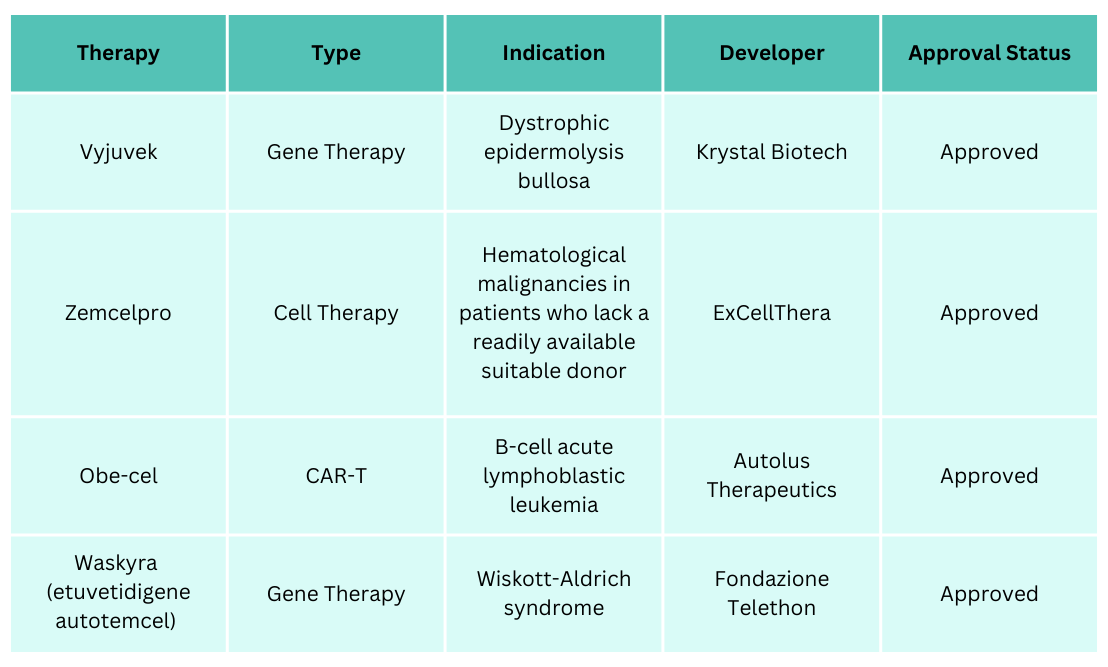 | Therapy | Type | Indication | Developer | Approval Status |
|---|---|---|---|---|
| Vyjuvek | Gene Therapy | Dystrophic epidermolysis bullosa | Krystal Biotech | Approved |
| Zemcelpro | Cell Therapy | Hematological malignancies in patients who lack a readily available suitable donor | ExCellThera | Approved |
| Obe-cel | CAR-T | B-cell acute lymphoblastic leukemia | Autolus Therapeutics | Approved |
| Waskyra (etuvetidigene autotemcel) | Gene Therapy | Wiskott-Aldrich syndrome | Fondazione Telethon | Approved |